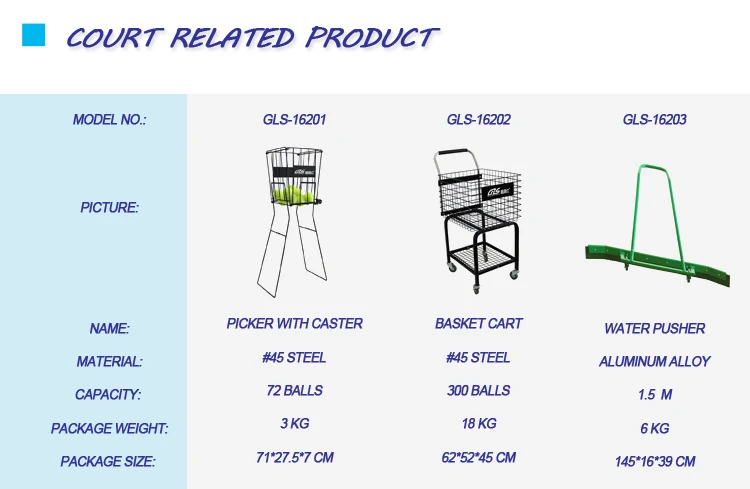 COURT RELATED PRODUCT

| MODEL NO.: | GLS-16201 | GLS-16202 | GLS-16203 |
|---|---|---|---|
| PICTURE: | GLS | GLS | |
| NAME: | PICKER WITH CASTER | BASKET CART | WATER PUSHER |
| MATERIAL: | #45 STEEL | #45 STEEL | ALUMINUM ALLOY |
| CAPACITY: | 72 BALLS | 300 BALLS | 1.5 M |
| PACKAGE WEIGHT: | 3 KG | 18 KG | 6 KG |
| PACKAGE SIZE: | 71*27.5*7 CM | 62*52*45 CM | 145*16*39 CM |